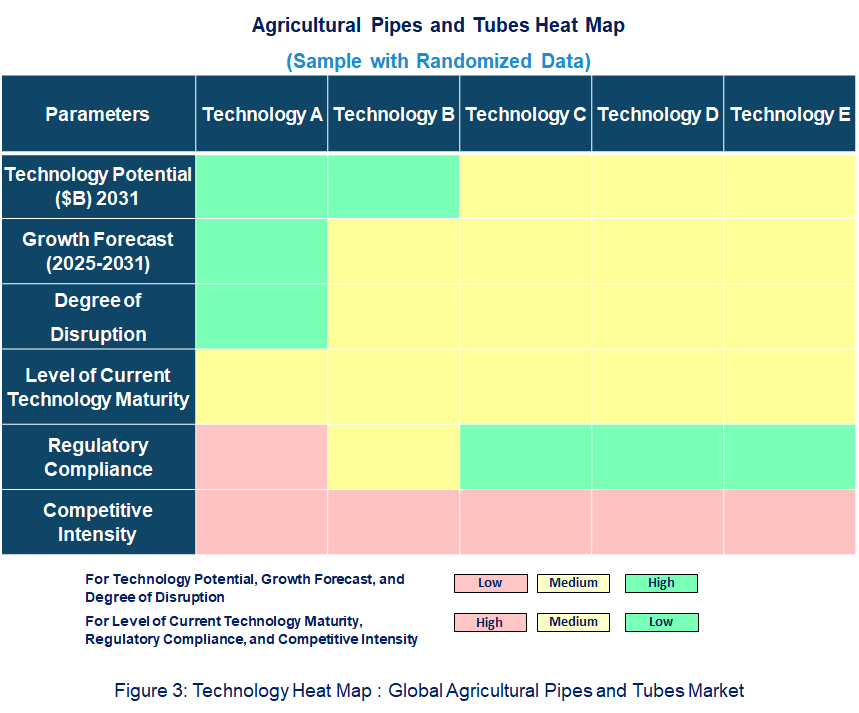 Agricultural Pipes and Tubes Heat Map

(Sample with Randomized Data)

| Parameters | Technology A | Technology B | Technology C | Technology D | Technology E |
|---|---|---|---|---|---|
| Technology Potential ($B) 2031 | | | | | |
| Growth Forecast (2025-2031) | | | | | |
| Degree of Disruption | | | | | |
| Level of Current Technology Maturity | | | | | |
| Regulatory Compliance | | | | | |
| Competitive Intensity | | | | | |

For Technology Potential, Growth Forecast, and Degree of Disruption Low Medium High

For Level of Current Technology Maturity, Regulatory Compliance, and Competitive Intensity High Medium Low

Figure 3: Technology Heat Map : Global Agricultural Pipes and Tubes Market